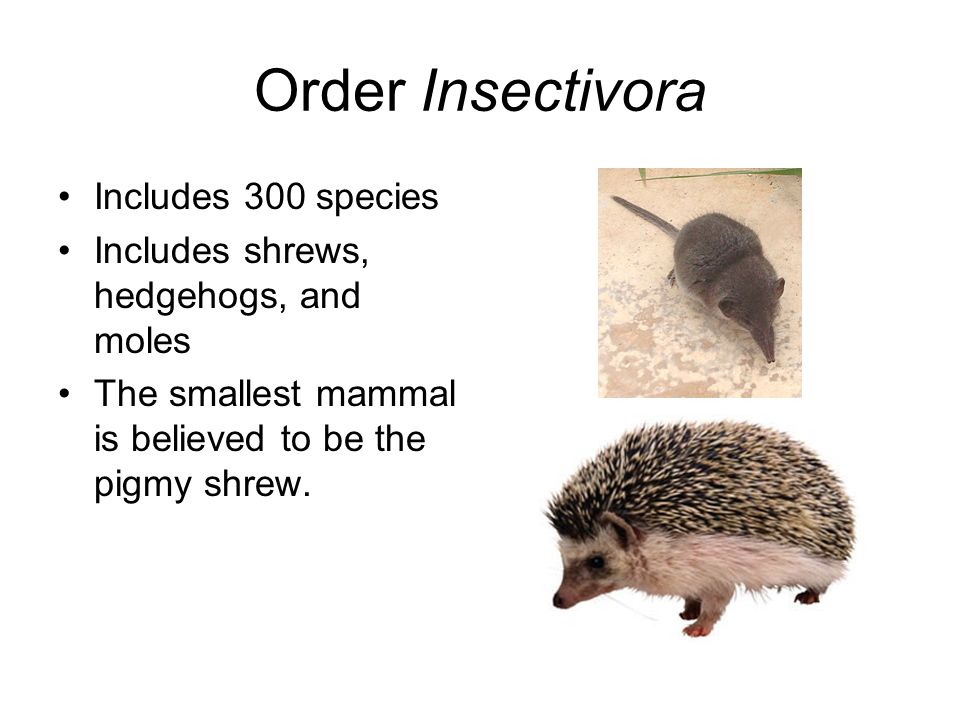 Order Insectivora

• Includes 300 species
• Includes shrews, hedgehogs, and moles
• The smallest mammal is believed to be the pigmy shrew.